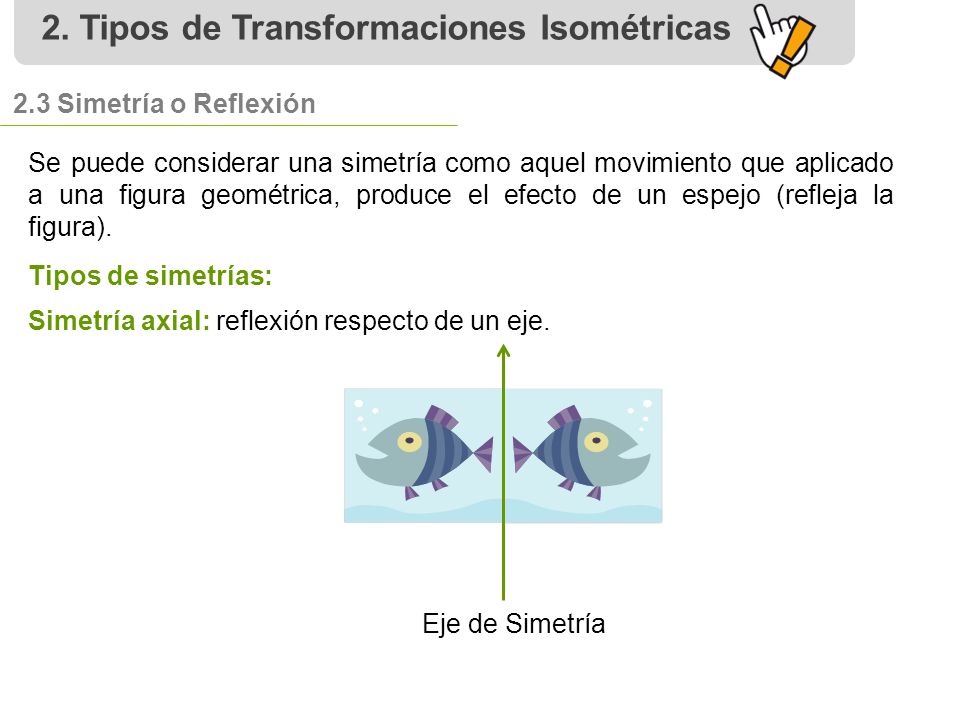 2. Tipos de Transformaciones Isométricas

2.3 Simetría o Reflexión

Se puede considerar una simetría como aquel movimiento que aplicado a una figura geométrica, produce el efecto de un espejo (refleja la figura).

Tipos de simetrías:

Simetría axial: reflexión respecto de un eje.

Eje de Simetría